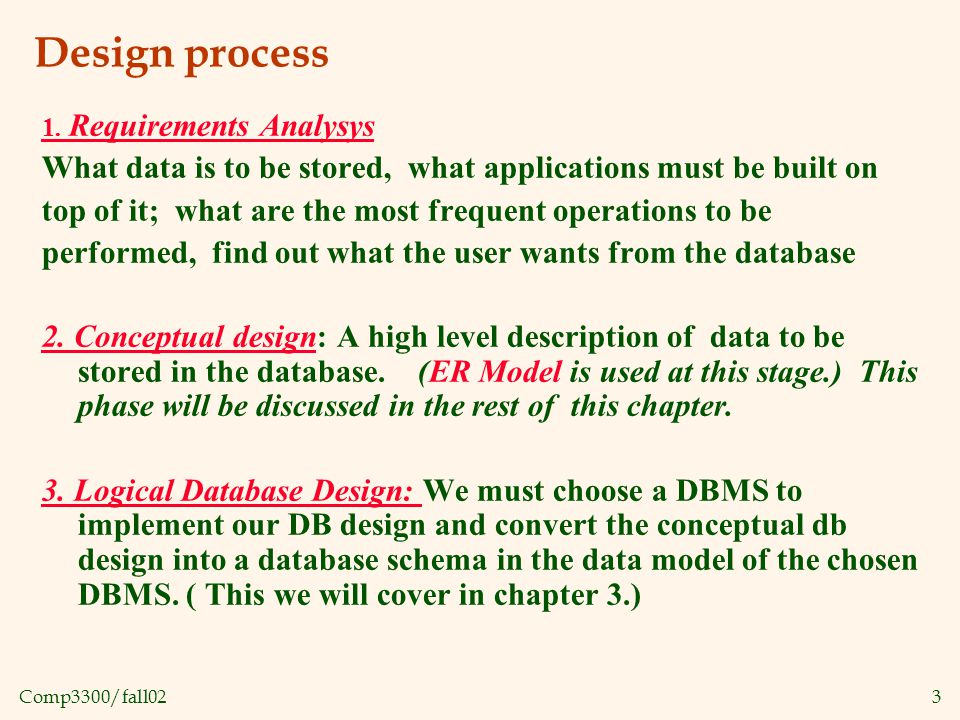 Design process

1. Requirements Analysys
What data is to be stored, what applications must be built on top of it; what are the most frequent operations to be performed, find out what the user wants from the database

2. Conceptual design: A high level description of data to be stored in the database. (ER Model is used at this stage.) This phase will be discussed in the rest of this chapter.

3. Logical Database Design: We must choose a DBMS to implement our DB design and convert the conceptual db design into a database schema in the data model of the chosen DBMS. ( This we will cover in chapter 3.)

Comp3300/fall02

3